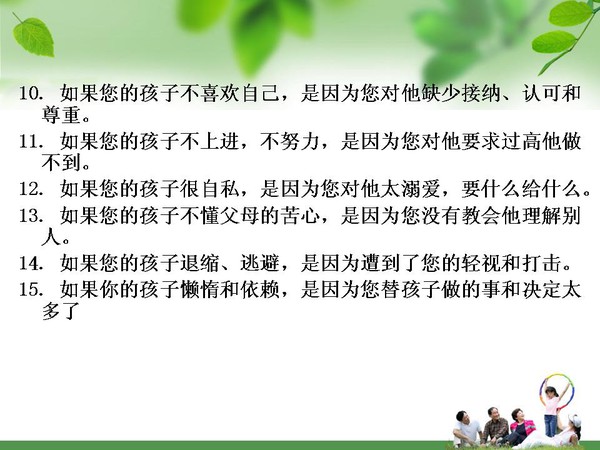 10. 如果您的孩子不喜欢自己，是因为您对他缺少接纳、认可和尊重。

11. 如果您的孩子不上进，不努力，是因为您对他要求过高他做不到。

12. 如果您的孩子很自私，是因为您对他太溺爱，要什么给什么。

13. 如果您的孩子不懂父母的苦心，是因为您没有教会他理解别人。

14. 如果您的孩子退缩、逃避，是因为遭到了您的轻视和打击。

15. 如果你的孩子懒惰和依赖，是因为您替孩子做的事和决定太多了